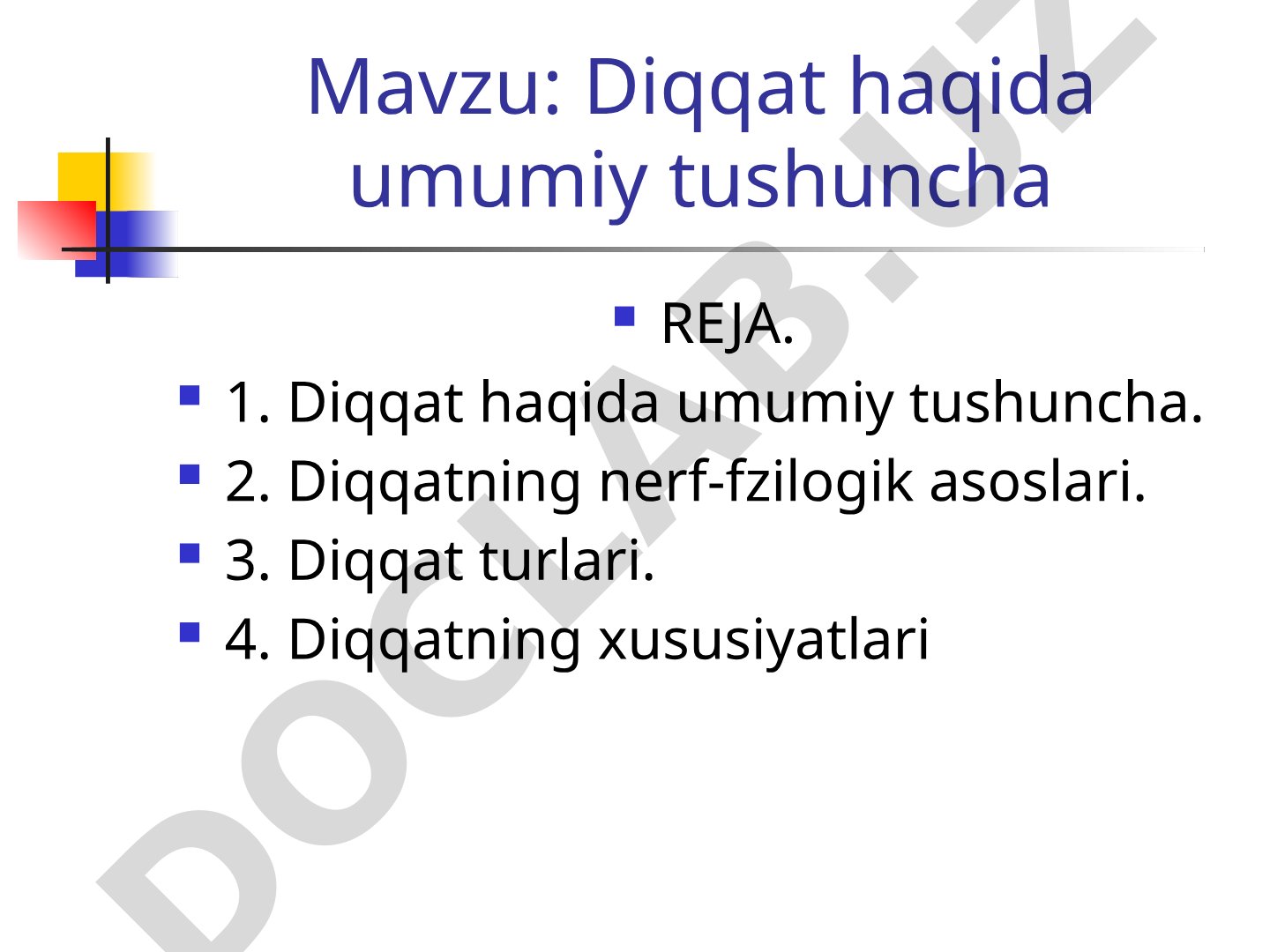 Mavzu: Diqqat haqida umumiy tushuncha

REJA.

1. Diqqat haqida umumiy tushuncha.

2. Diqqatning nerf-fzilogik asoslari.

3. Diqqat turlari.

4. Diqqatning xususiyatlari

DOCLAB.UZ